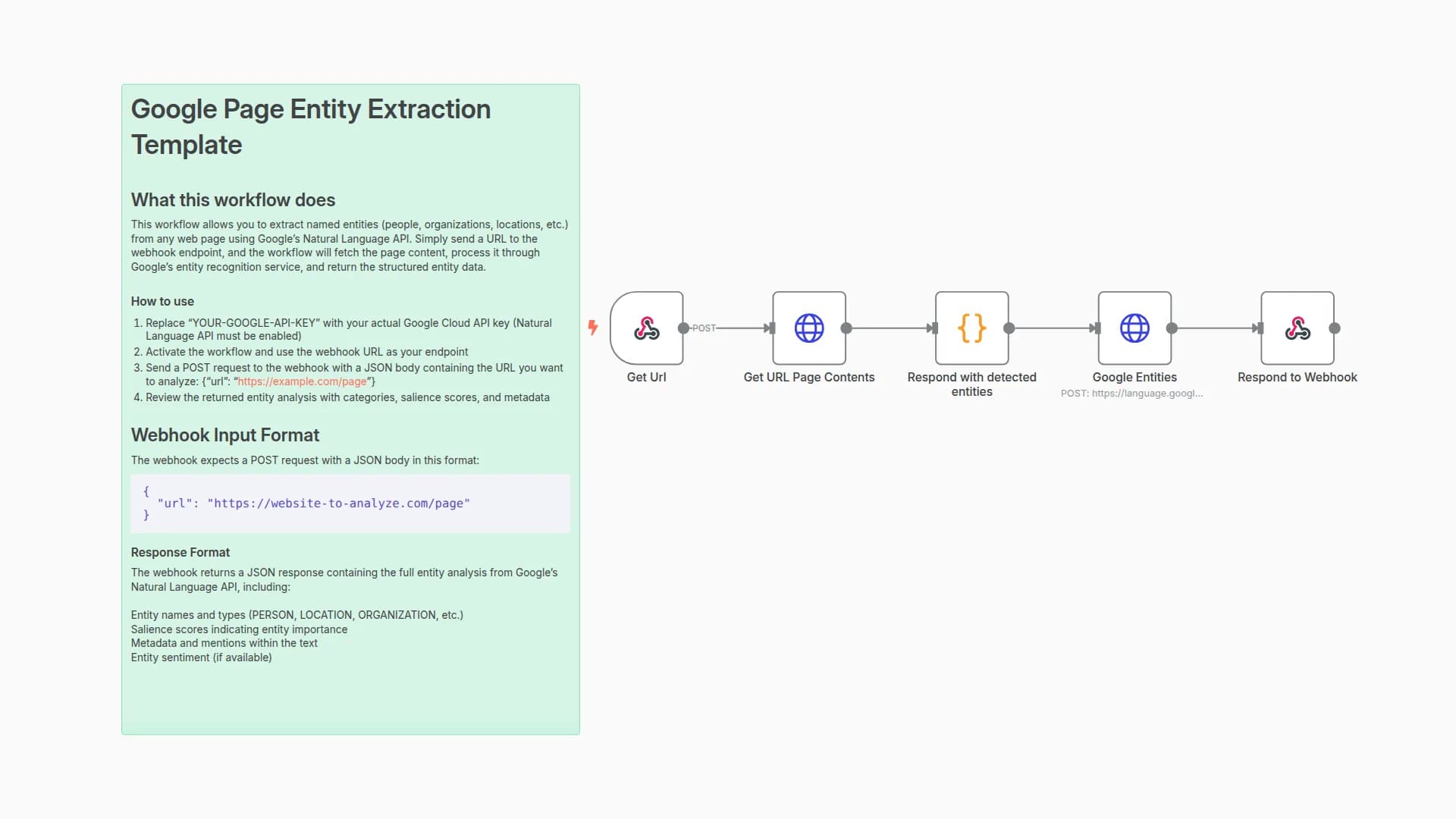 Google Page Entity Extraction Template

What this workflow does

This workflow allows you to extract named entities (people, organizations, locations, etc.) from any web page using Google's Natural Language API. Simply send a URL to the webhook endpoint, and the workflow will fetch the page content, process it through Google's entity recognition service, and return the structured entity data.

How to use

1. Replace "YOUR-GOOGLE-API-KEY" with your actual Google Cloud API key (Natural Language API must be enabled)
2. Activate the workflow and use the webhook URL as your endpoint
3. Send a POST request to the webhook with a JSON body containing the URL you want to analyze: {"url": "https://example.com/page"}
4. Review the returned entity analysis with categories, salience scores, and metadata

Webhook Input Format

The webhook expects a POST request with a JSON body in this format:

{
"url": "https://website-to-analyze.com/page"
}

Response Format

The webhook returns a JSON response containing the full entity analysis from Google's Natural Language API, including:

Entity names and types (PERSON, LOCATION, ORGANIZATION, etc.)
Salience scores indicating entity importance
Metadata and mentions within the text
Entity sentiment (if available)

POST

Get Url

Get URL Page Contents

Respond with detected entities

Google Entities
POST: https://language.googl...

Respond to Webhook